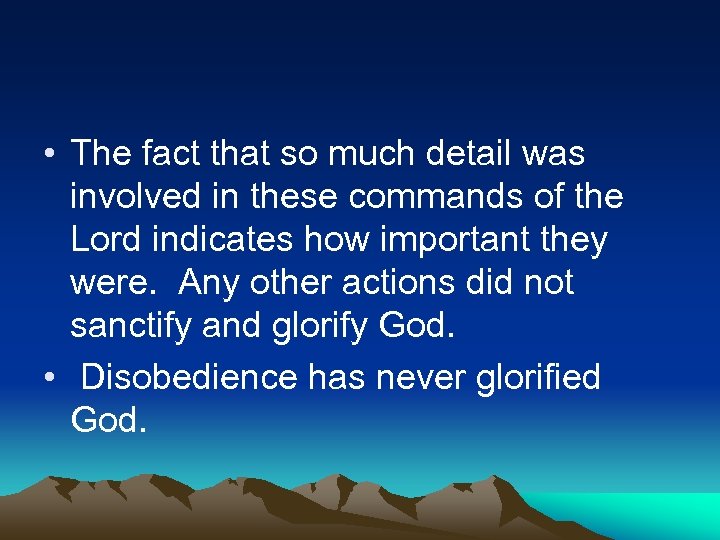 • The fact that so much detail was involved in these commands of the Lord indicates how important they were. Any other actions did not sanctify and glorify God.

• Disobedience has never glorified God.